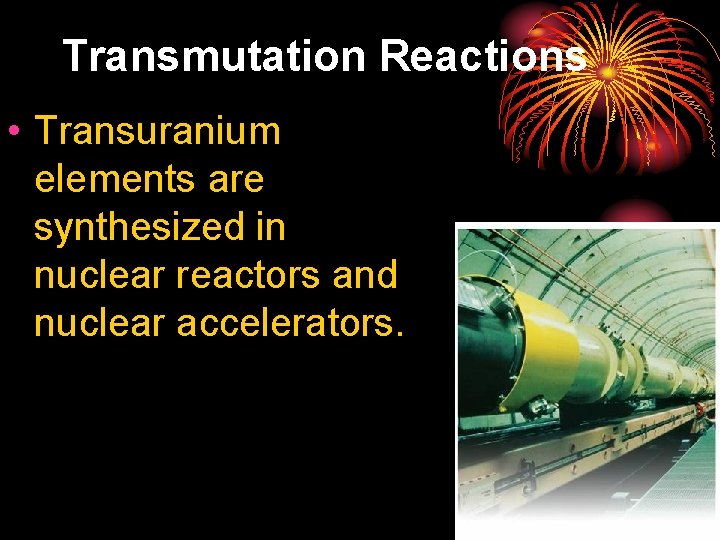 Transmutation Reactions

• Transuranium elements are synthesized in nuclear reactors and nuclear accelerators.